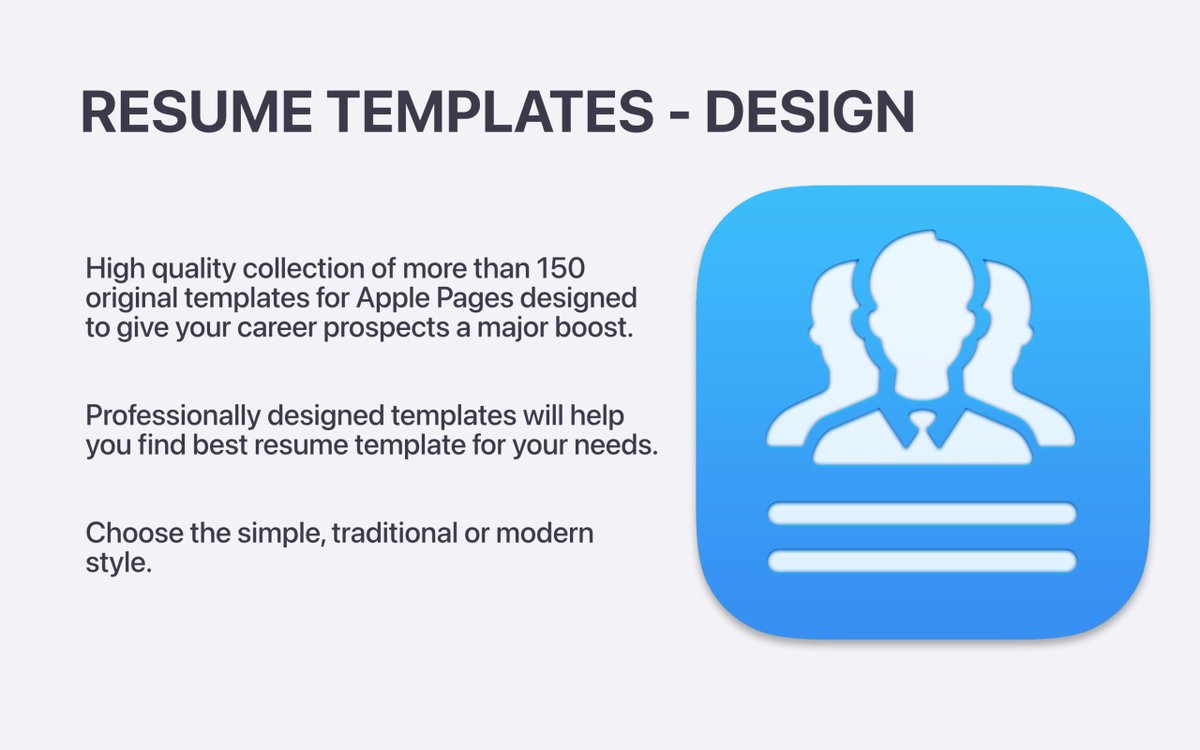 RESUME TEMPLATES - DESIGN

High quality collection of more than 150 original templates for Apple Pages designed to give your career prospects a major boost.

Professionally designed templates will help you find best resume template for your needs.

Choose the simple, traditional or modern style.